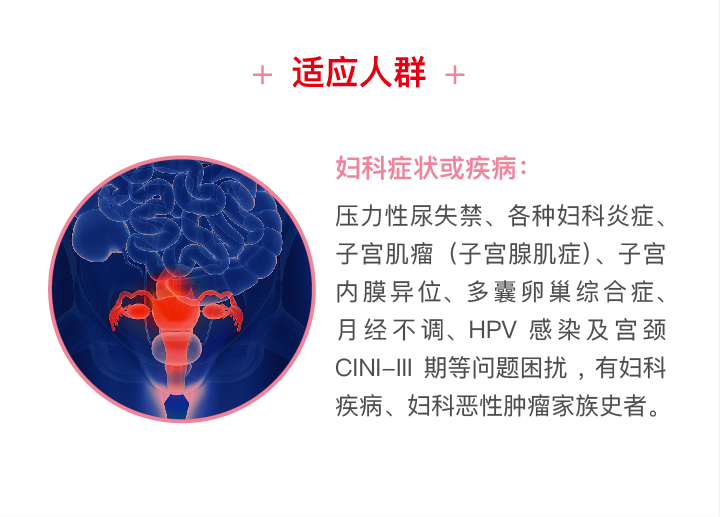 + 适应人群 +

妇科症状或疾病:

压力性尿失禁、各种妇科炎症、子宫肌瘤（子宫腺肌症）、子宫内膜异位、多囊卵巢综合症、月经不调、HPV 感染及宫颈 CINI-III 期等问题困扰，有妇科疾病、妇科恶性肿瘤家族史者。